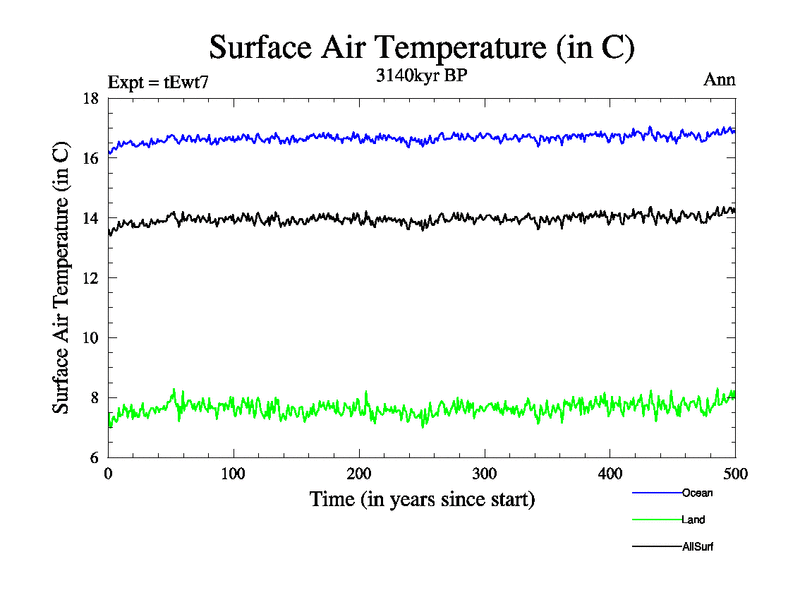 Surface Air Temperature (in C)

Expt = tEwt7
3140kyr BP
Ann

Surface Air Temperature (in C)

18
16
14
12
10
8
6

0
100
200
300
400
500

Time (in years since start)

Ocean
Land
AllSurf